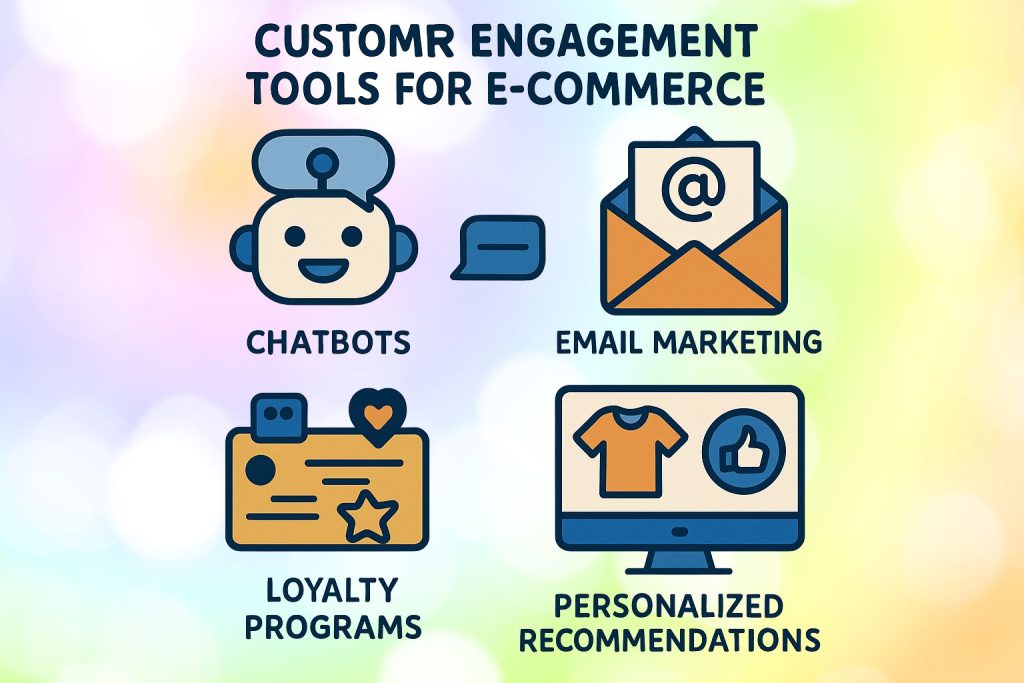 CUSTOMR ENGAGEMENT TOOLS FOR E-COMMERCE

@

CHATBOTS

EMAIL MARKETING

LOYALTY PROGRAMS

PERSONALIZED RECOMMENDATIONS